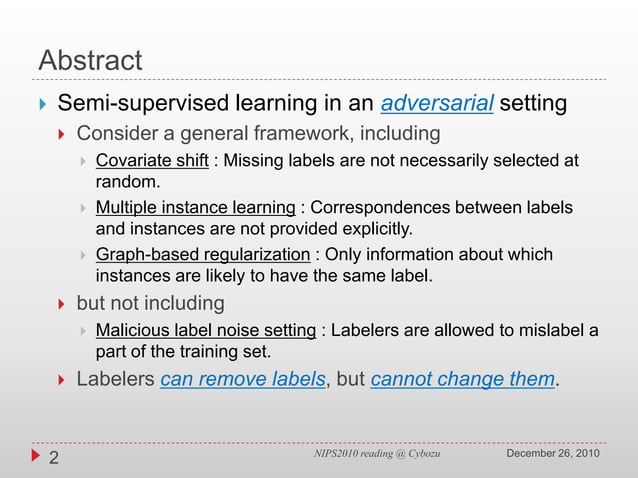 Abstract

Semi-supervised learning in an adversarial setting

Consider a general framework, including

Covariate shift : Missing labels are not necessarily selected at random.

Multiple instance learning : Correspondences between labels and instances are not provided explicitly.

Graph-based regularization : Only information about which instances are likely to have the same label.

but not including

Malicious label noise setting : Labelers are allowed to mislabel a part of the training set.

Labelers can remove labels, but cannot change them.

2

NIPS2010 reading @ Cybozu

December 26, 2010